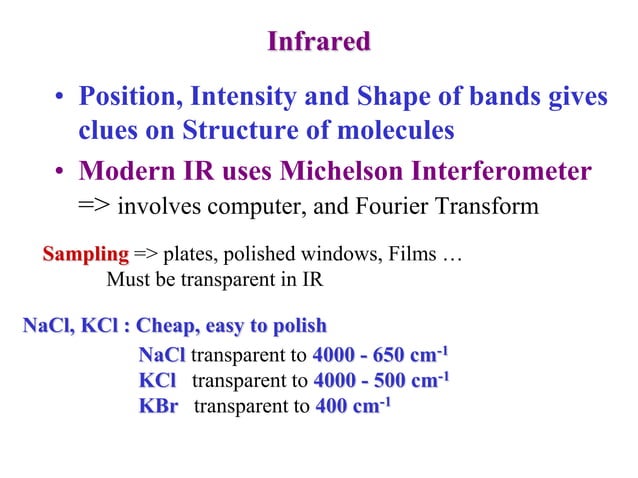 Infrared

• Position, Intensity and Shape of bands gives clues on Structure of molecules

• Modern IR uses Michelson Interferometer
=> involves computer, and Fourier Transform

Sampling => plates, polished windows, Films …
Must be transparent in IR

NaCl, KCl : Cheap, easy to polish

NaCl transparent to 4000 - 650 cm$^{-1}$
KCl transparent to 4000 - 500 cm$^{-1}$
KBr transparent to 400 cm$^{-1}$